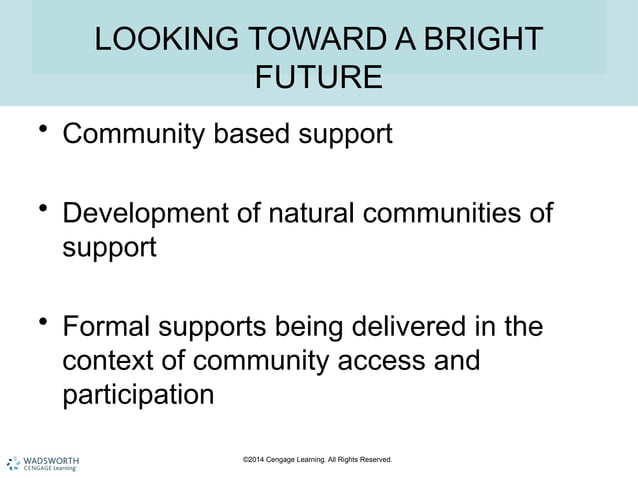 LOOKING TOWARD A BRIGHT FUTURE

• Community based support

• Development of natural communities of support

• Formal supports being delivered in the context of community access and participation

WADSWORTH CENGAGE Learning

©2014 Cengage Learning. All Rights Reserved.